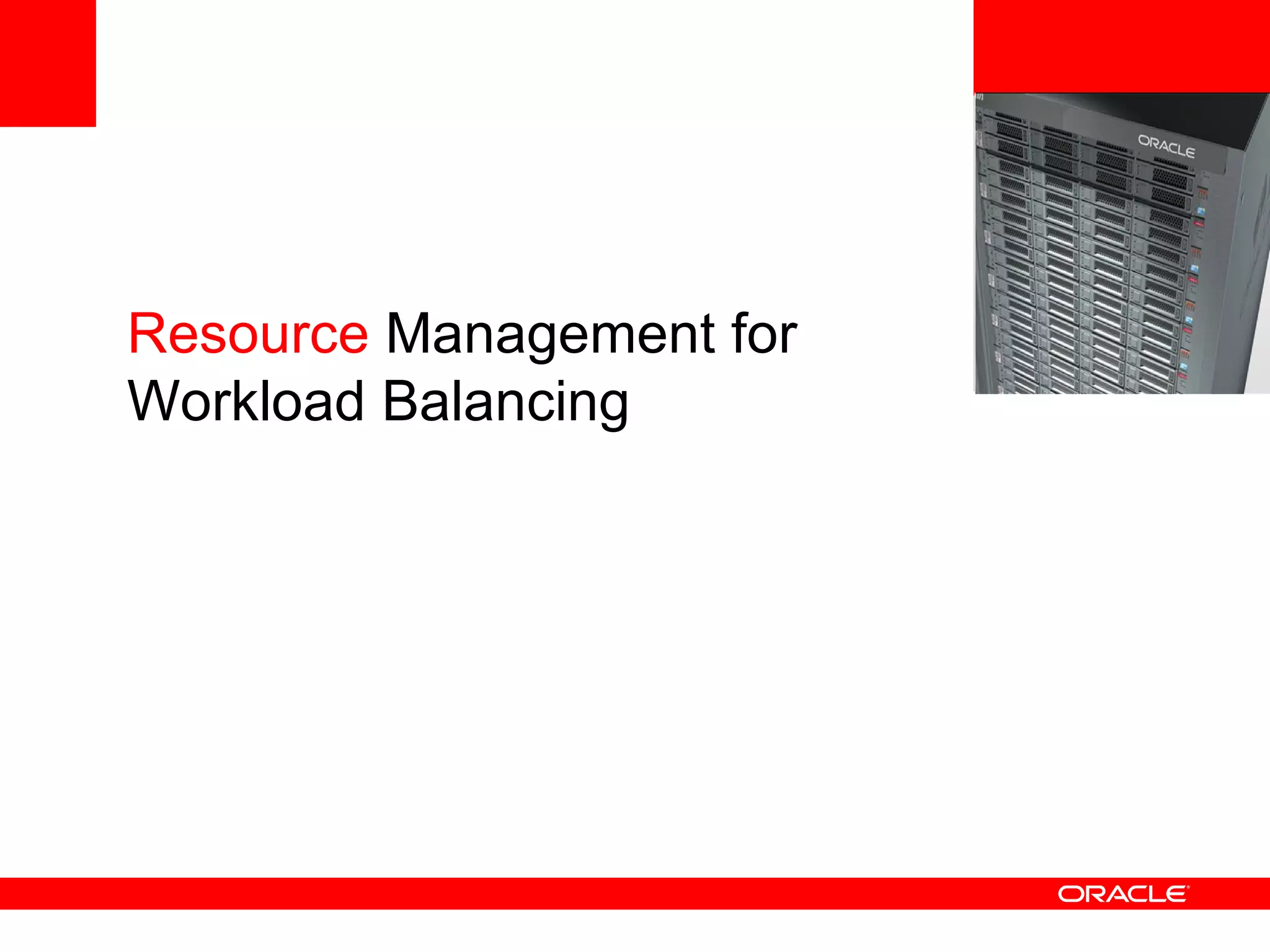 ORACLE

Resource Management for Workload Balancing

ORACLE